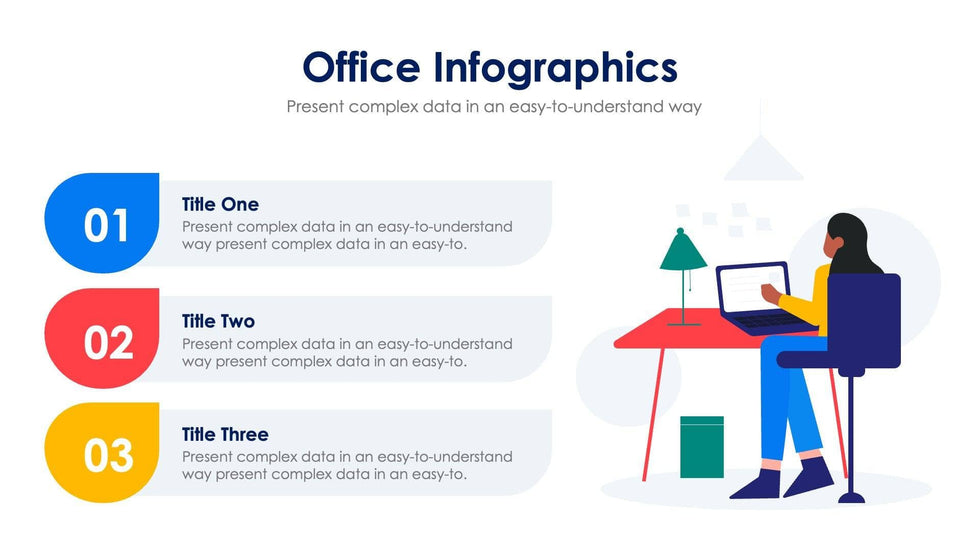 Office Infographics
Present complex data in an easy-to-understand way

01
Title One
Present complex data in an easy-to-understand way present complex data in an easy-to.

02
Title Two
Present complex data in an easy-to-understand way present complex data in an easy-to.

03
Title Three
Present complex data in an easy-to-understand way present complex data in an easy-to.